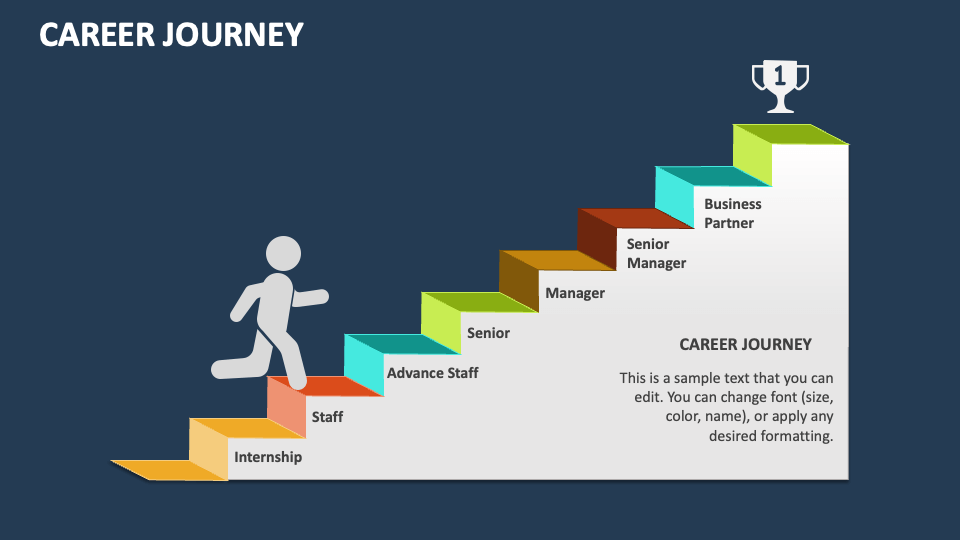 CAREER JOURNEY

1

Business Partner

Senior Manager

Manager

Senior

Advance Staff

Staff

Internship

CAREER JOURNEY

This is a sample text that you can edit. You can change font (size, color, name), or apply any desired formatting.